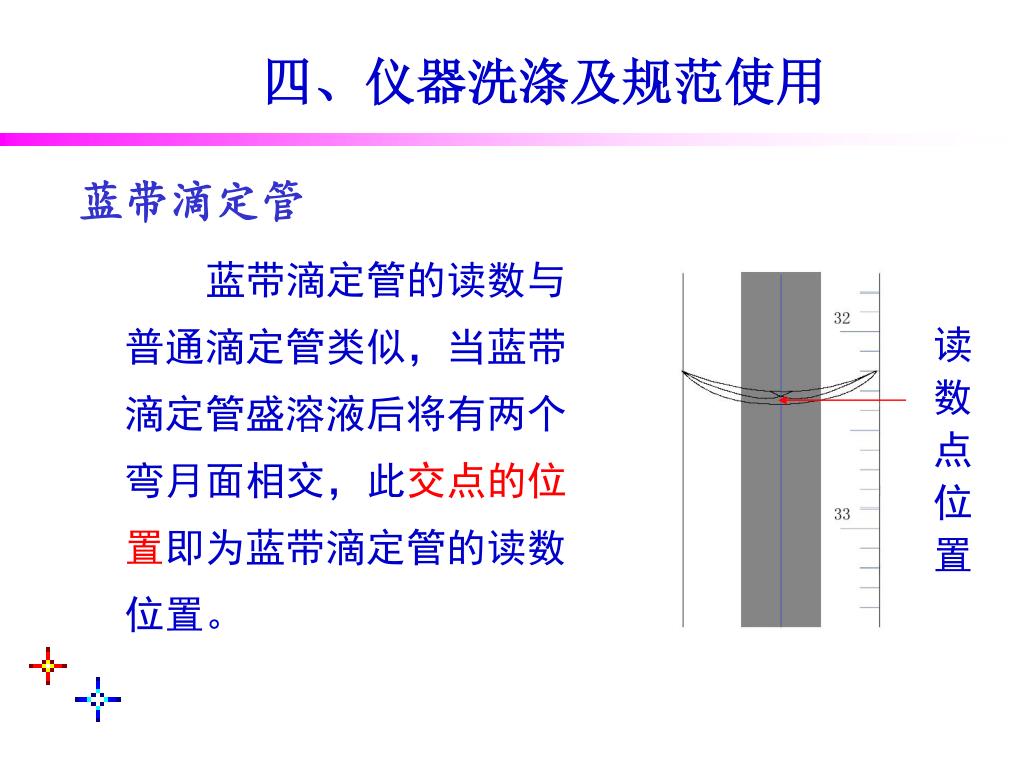 四、仪器洗涤及规范使用

蓝带滴定管

蓝带滴定管的读数与普通滴定管类似，当蓝带滴定管盛溶液后将有两个弯月面相交，此交点的位置即为蓝带滴定管的读数位置。

32

33

读数点位置